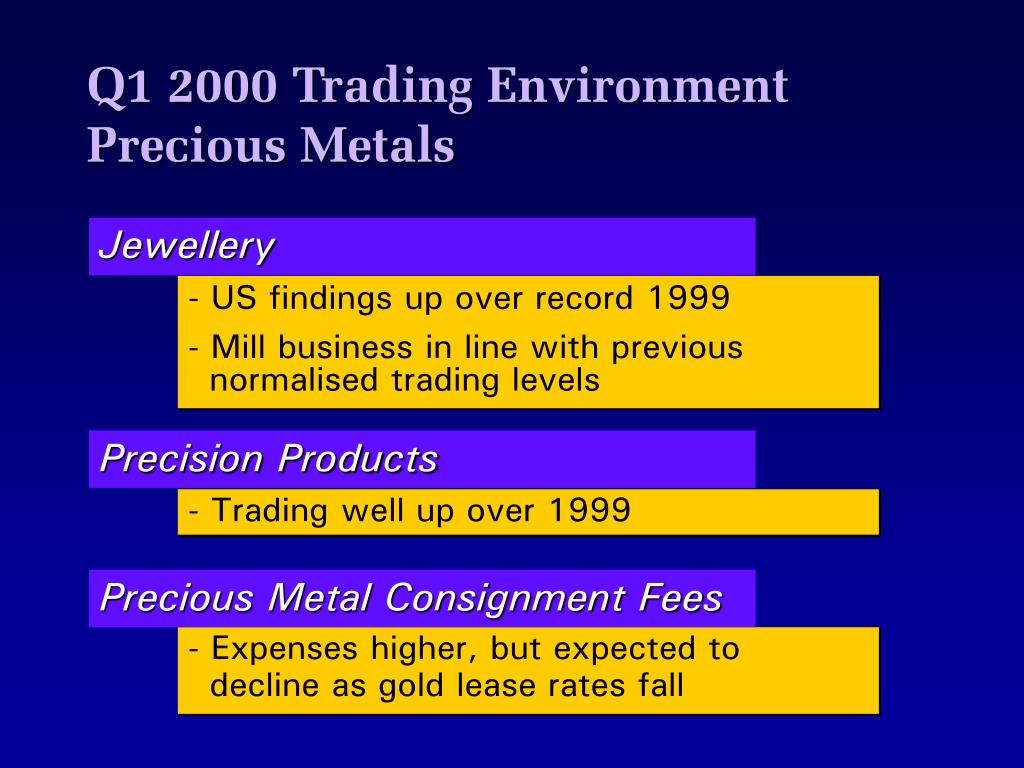 Q1 2000 Trading Environment
Precious Metals

Jewellery

- US findings up over record 1999

- Mill business in line with previous normalised trading levels

Precision Products

- Trading well up over 1999

Precious Metal Consignment Fees

- Expenses higher, but expected to decline as gold lease rates fall